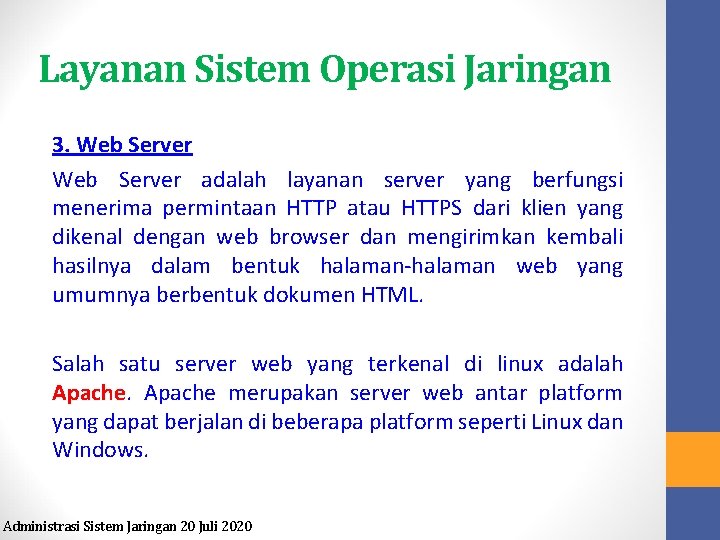 Layanan Sistem Operasi Jaringan

3. Web Server

Web Server adalah layanan server yang berfungsi menerima permintaan HTTP atau HTTPS dari klien yang dikenal dengan web browser dan mengirimkan kembali hasilnya dalam bentuk halaman-halaman web yang umumnya berbentuk dokumen HTML.

Salah satu server web yang terkenal di linux adalah Apache. Apache merupakan server web antar platform yang dapat berjalan di beberapa platform seperti Linux dan Windows.

Administrasi Sistem Jaringan 20 Juli 2020